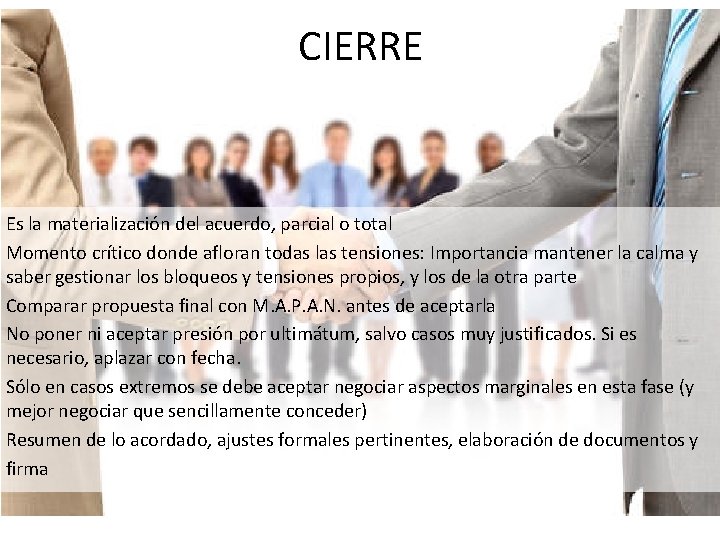 CIERRE

Es la materialización del acuerdo, parcial o total

Momento crítico donde afloran todas las tensiones: Importancia mantener la calma y saber gestionar los bloqueos y tensiones propios, y los de la otra parte

Comparar propuesta final con M.A.P.A.N. antes de aceptarla

No poner ni aceptar presión por ultimátum, salvo casos muy justificados. Si es necesario, aplazar con fecha.

Sólo en casos extremos se debe aceptar negociar aspectos marginales en esta fase (y mejor negociar que sencillamente conceder)

Resumen de lo acordado, ajustes formales pertinentes, elaboración de documentos y firma